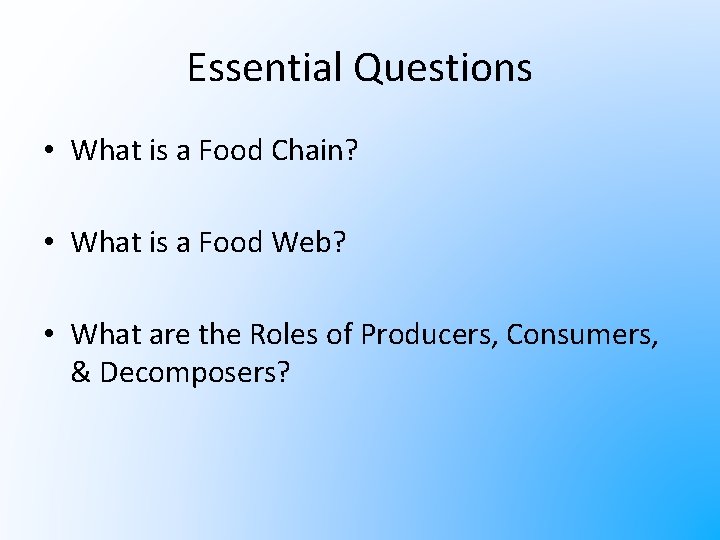 Essential Questions

• What is a Food Chain?

• What is a Food Web?

• What are the Roles of Producers, Consumers, & Decomposers?